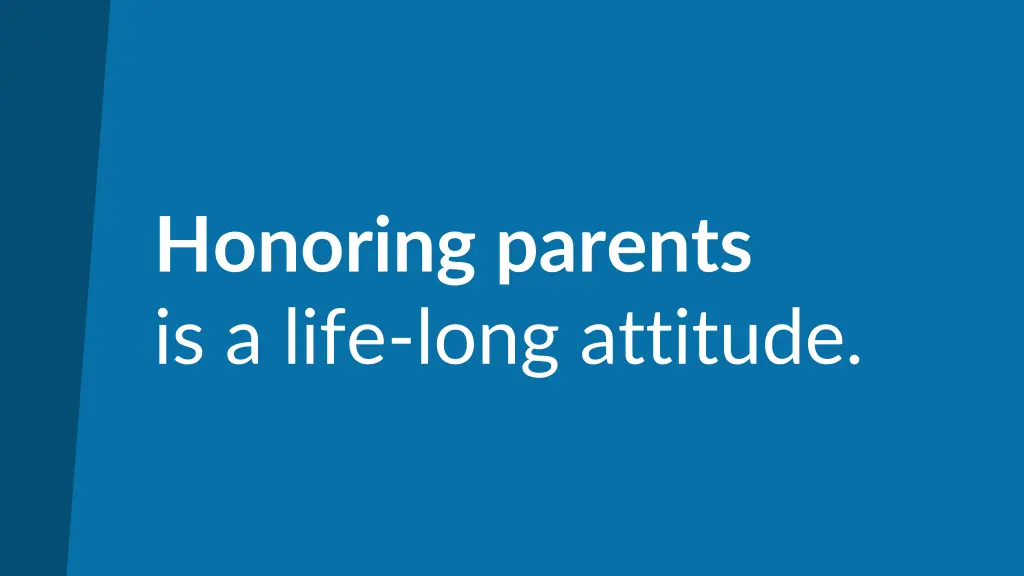 Honoring parents
is a life-long attitude.